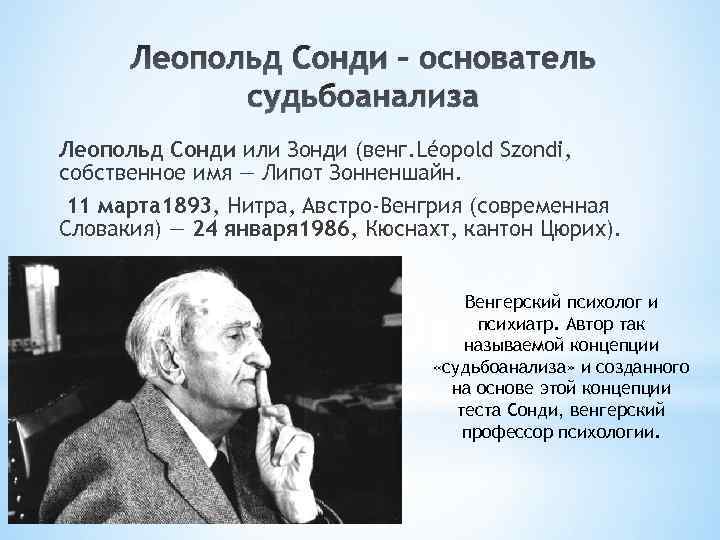 Леопольд Сонди – основатель судьбоанализа

Леопольд Сонди или Зонди (венг.Léopold Szondi, собственное имя — Липот Зонненшайн.

11 марта1893, Нитра, Австро-Венгрия (современная Словакия) — 24 января1986, Кюснахт, кантон Цюрих).

Венгерский психолог и психиатр. Автор так называемой концепции «судьбоанализа» и созданного на основе этой концепции теста Сонди, венгерский профессор психологии.